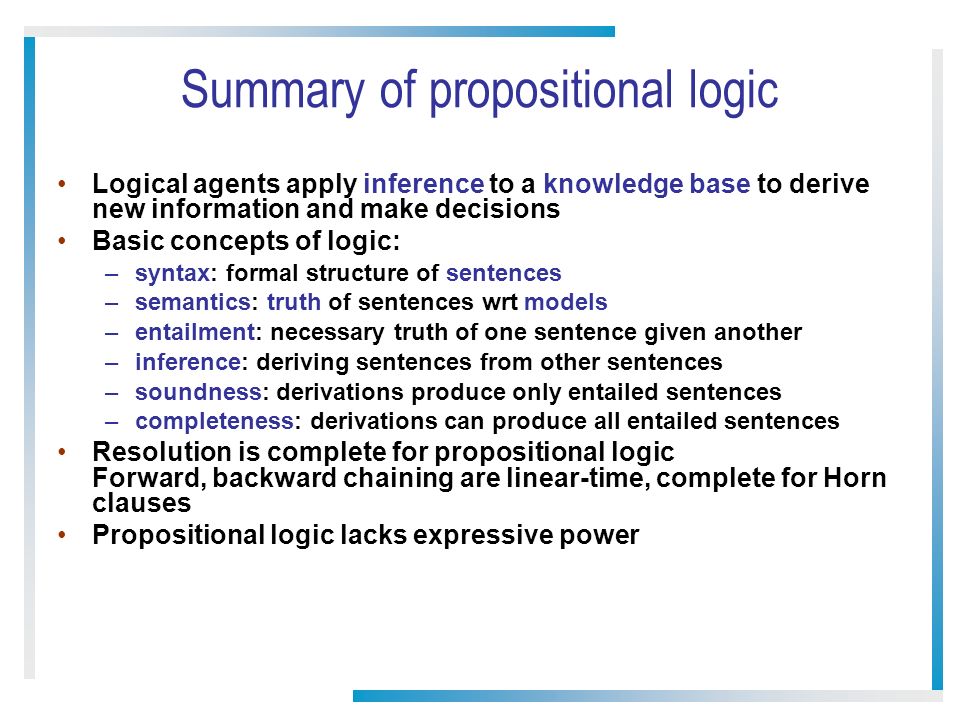 Summary of propositional logic

• Logical agents apply inference to a knowledge base to derive new information and make decisions
• Basic concepts of logic:
– syntax: formal structure of sentences
– semantics: truth of sentences wrt models
– entailment: necessary truth of one sentence given another
– inference: deriving sentences from other sentences
– soundness: derivations produce only entailed sentences
– completeness: derivations can produce all entailed sentences
• Resolution is complete for propositional logic
Forward, backward chaining are linear-time, complete for Horn clauses
• Propositional logic lacks expressive power